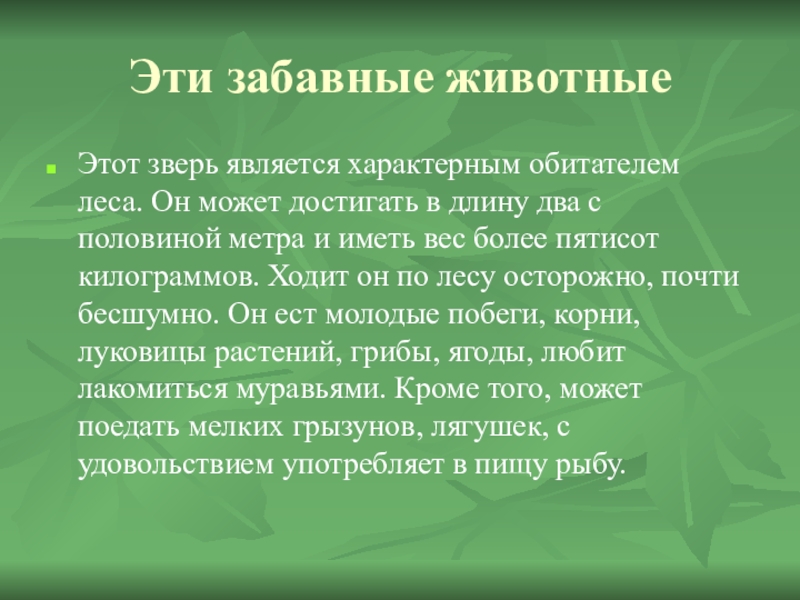 Эти забавные животные

Этот зверь является характерным обитателем леса. Он может достигать в длину два с половиной метра и иметь вес более пятисот килограммов. Ходит он по лесу осторожно, почти бесшумно. Он ест молодые побеги, корни, луковицы растений, грибы, ягоды, любит лакомиться муравьями. Кроме того, может поедать мелких грызунов, лягушек, с удовольствием употребляет в пищу рыбу.